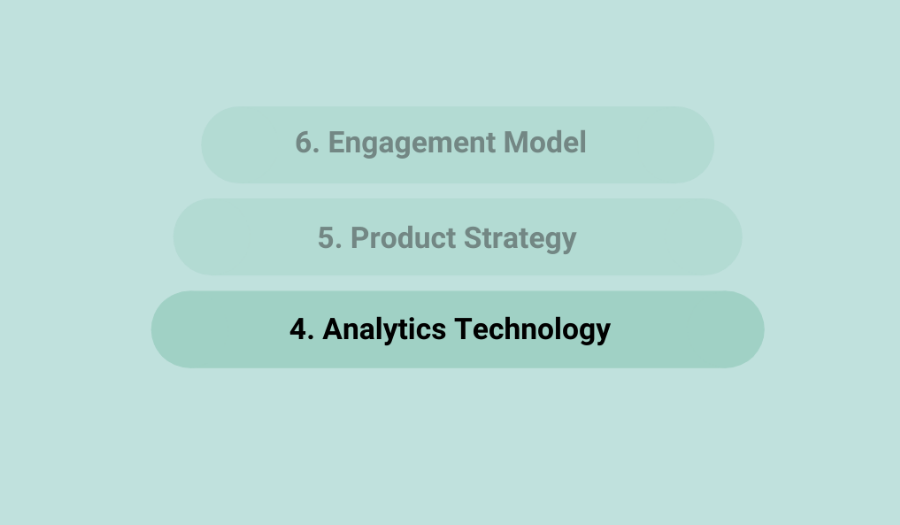 6. Engagement Model

5. Product Strategy

4. Analytics Technology